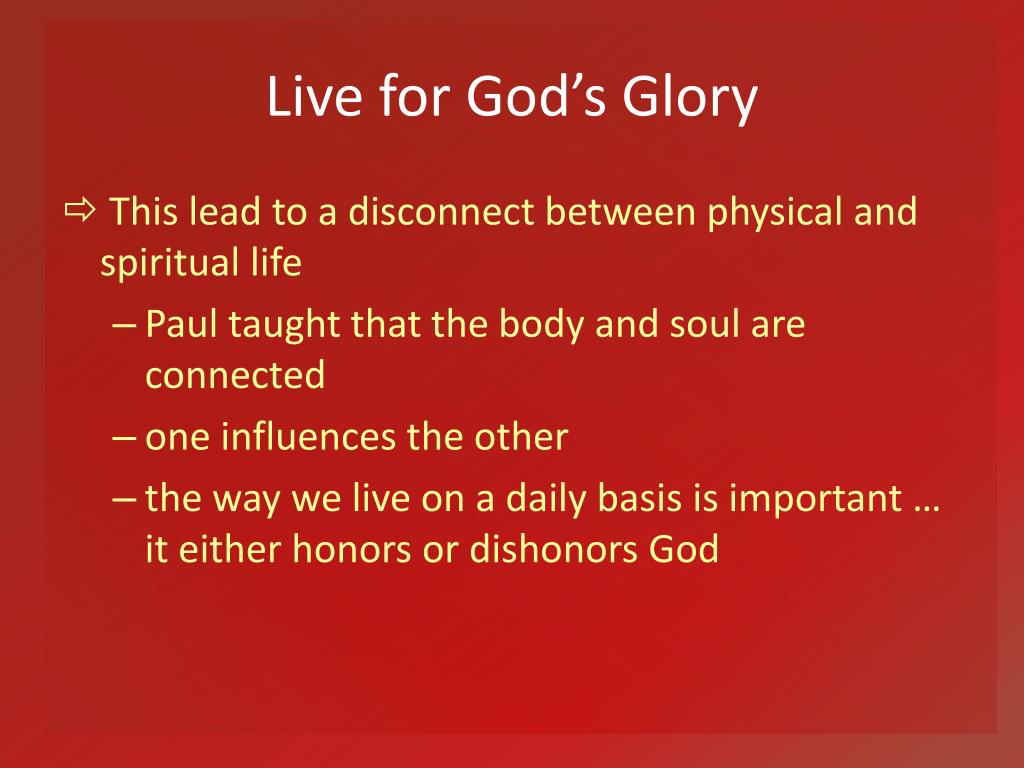 Live for God’s Glory

⇨ This lead to a disconnect between physical and spiritual life

– Paul taught that the body and soul are connected

– one influences the other

– the way we live on a daily basis is important … it either honors or dishonors God